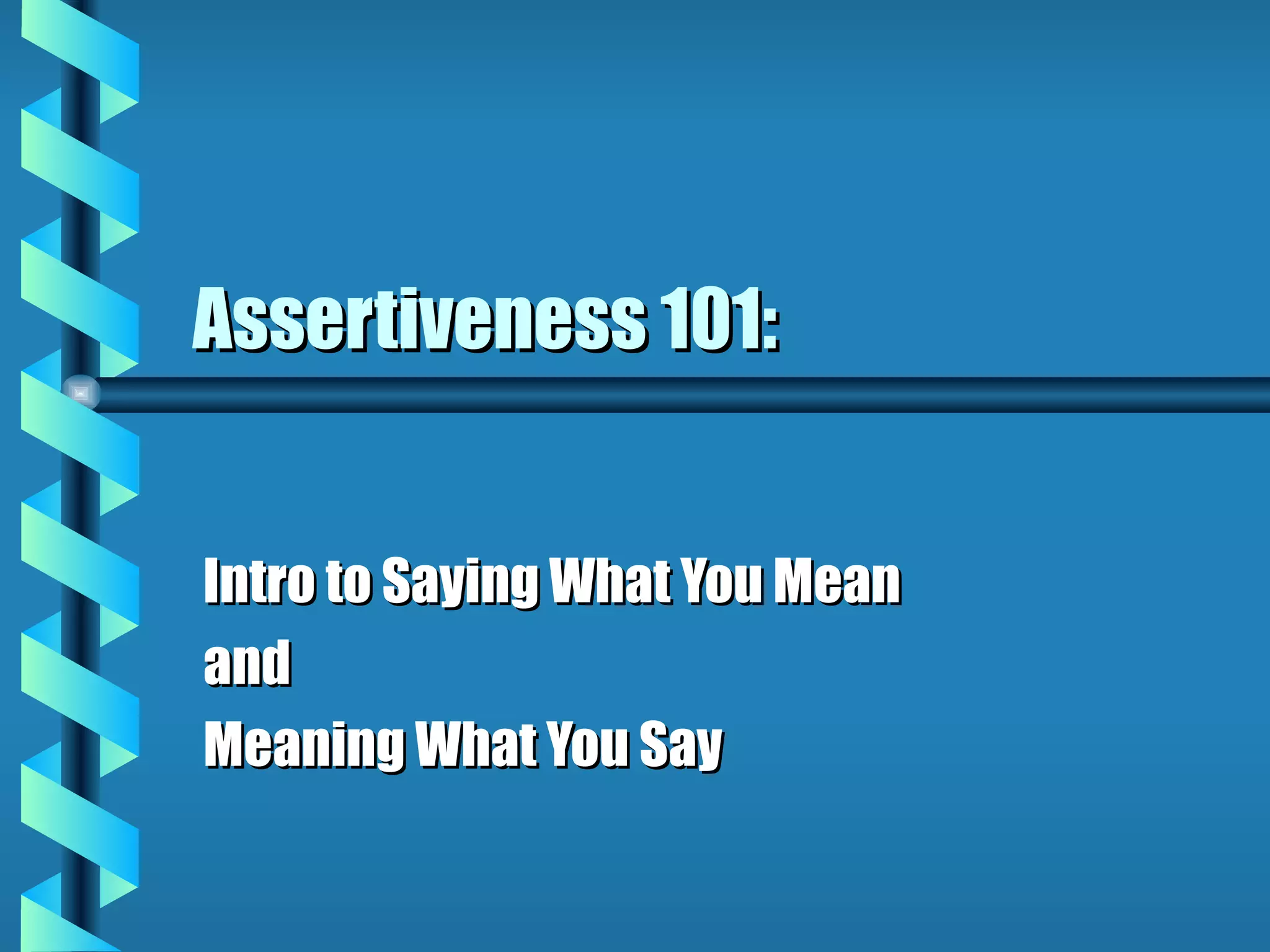 Assertiveness 101:

Intro to Saying What You Mean
and
Meaning What You Say